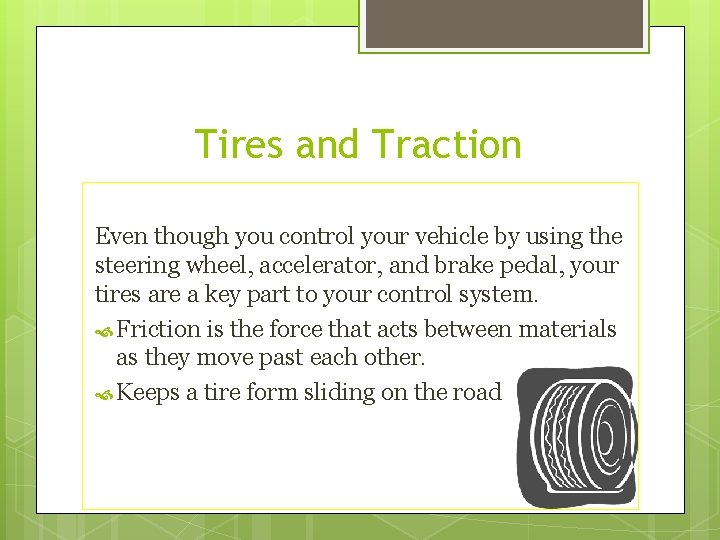 Tires and Traction

Even though you control your vehicle by using the steering wheel, accelerator, and brake pedal, your tires are a key part to your control system.

Friction is the force that acts between materials as they move past each other.

Keeps a tire form sliding on the road